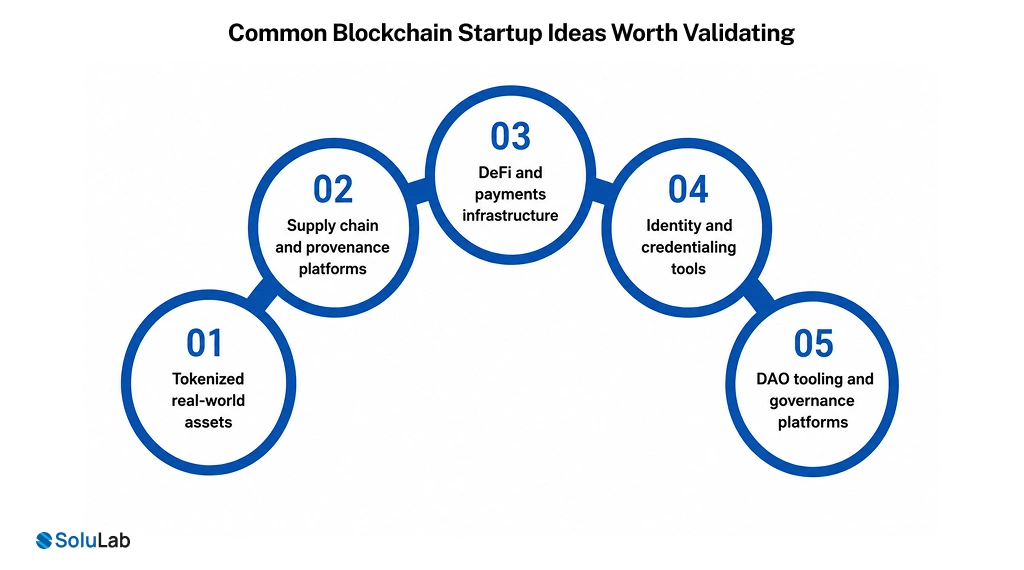 Common Blockchain Startup Ideas Worth Validating

01
Tokenized real-world assets

02
Supply chain and provenance platforms

03
DeFi and payments infrastructure

04
Identity and credentialing tools

05
DAO tooling and governance platforms

SoluLab